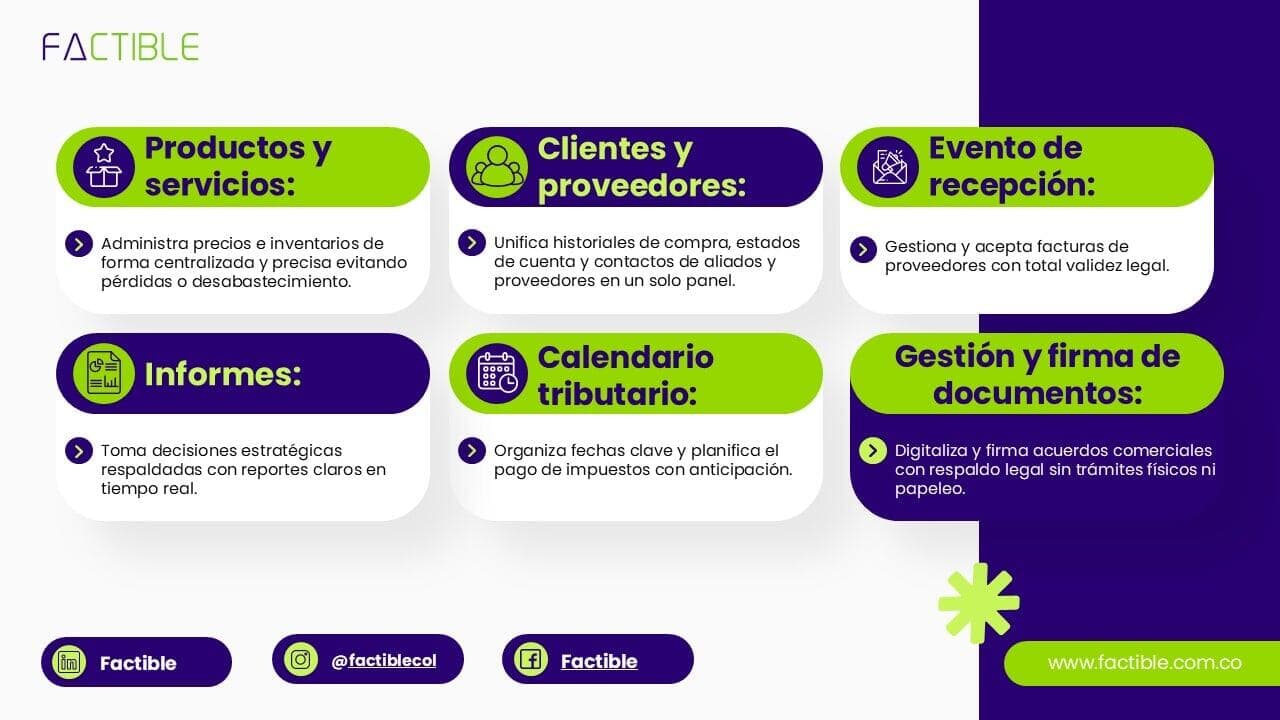 FACTIBLE

Productos y servicios:

Administra precios e inventarios de forma centralizada y precisa evitando pérdidas o desabastecimiento.

Clientes y proveedores:

Unifica historiales de compra, estados de cuenta y contactos de aliados y proveedores en un solo panel.

Evento de recepción:

Gestiona y acepta facturas de proveedores con total validez legal.

Informes:

Toma decisiones estratégicas respaldadas con reportes claros en tiempo real.

Calendario tributario:

Organiza fechas clave y planifica el pago de impuestos con anticipación.

Gestión y firma de documentos:

Digitaliza y firma acuerdos comerciales con respaldo legal sin trámites físicos ni papeleo.

Factible

@factiblecol

Factible

www.factible.com.co